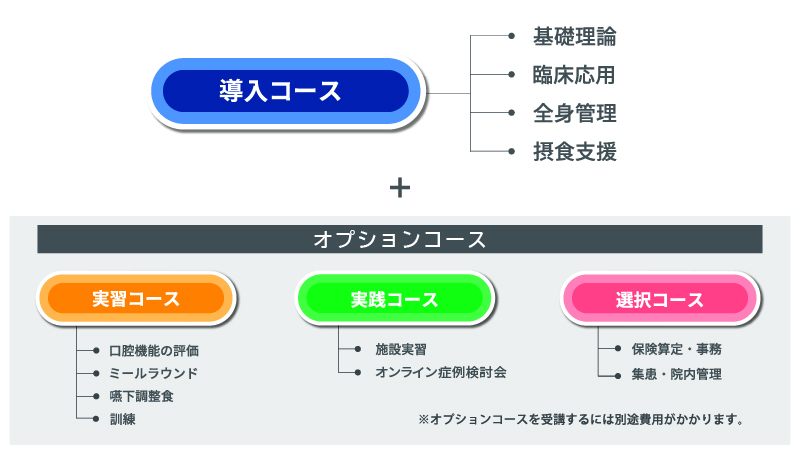 導入コース

基礎理論
臨床応用
全身管理
摂食支援

+

オプションコース

実習コース
口腔機能の評価
ミールラウンド
嚥下調整食
訓練

実践コース
施設実習
オンライン症例検討会

選択コース
保険算定・事務
集患・院内管理

※オプションコースを受講するには別途費用がかかります。